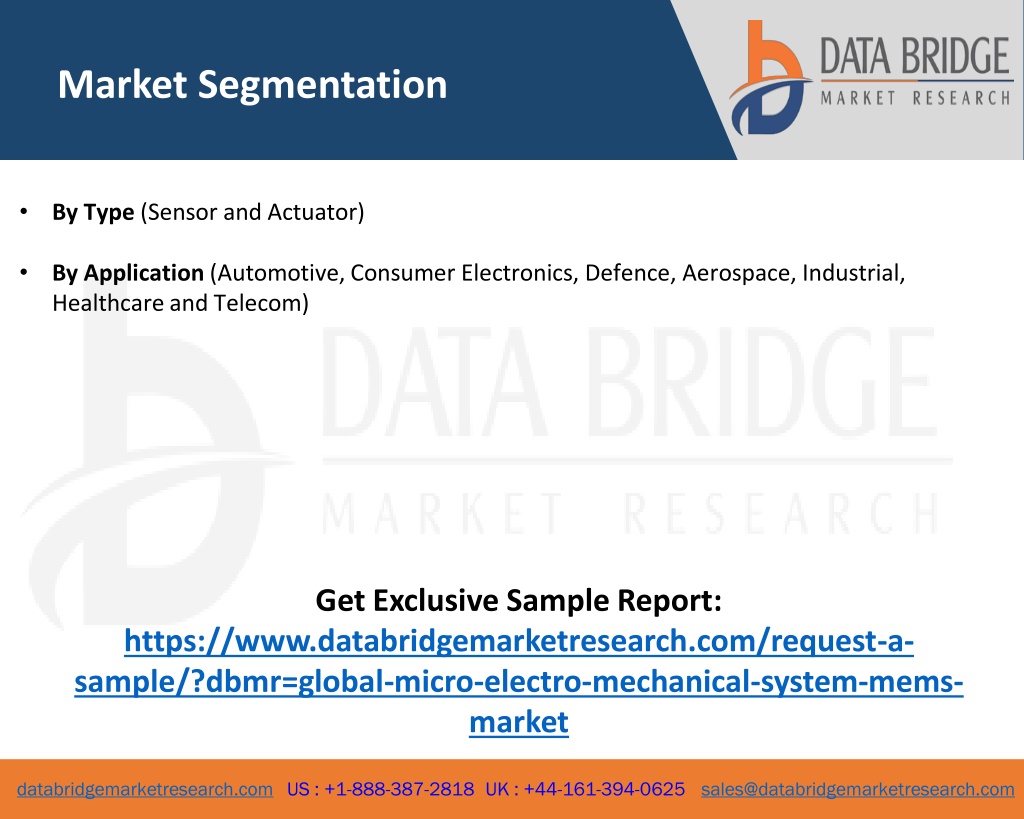 Market Segmentation

DATA BRIDGE
MARKET RESEARCH

• By Type (Sensor and Actuator)

• By Application (Automotive, Consumer Electronics, Defence, Aerospace, Industrial, Healthcare and Telecom)

DATA BRIDGE
MARKET RESEARCH

Get Exclusive Sample Report:
https://www.databridgemarketresearch.com/request-a-sample/?dbmr=global-micro-electro-mechanical-system-mems-market

databridgemarketresearch.com US : +1-888-387-2818 UK : +44-161-394-0625 sales@databridgemarketresearch.com